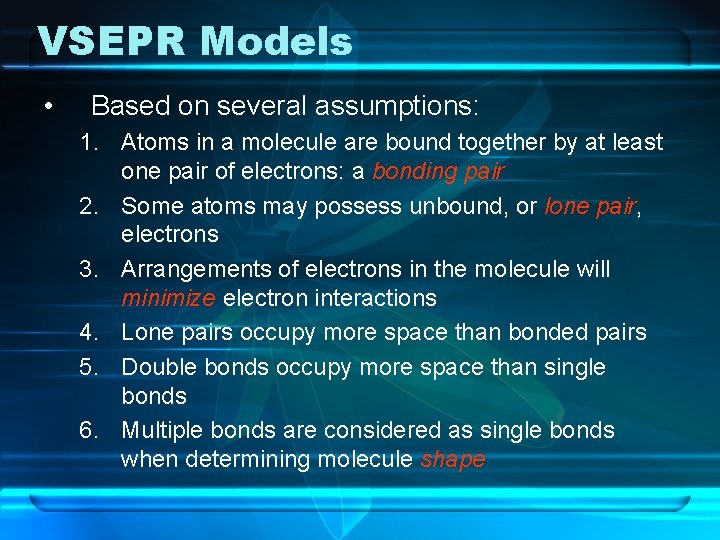 VSEPR Models

• Based on several assumptions:

1. Atoms in a molecule are bound together by at least one pair of electrons: a bonding pair
2. Some atoms may possess unbound, or lone pair, electrons
3. Arrangements of electrons in the molecule will minimize electron interactions
4. Lone pairs occupy more space than bonded pairs
5. Double bonds occupy more space than single bonds
6. Multiple bonds are considered as single bonds when determining molecule shape